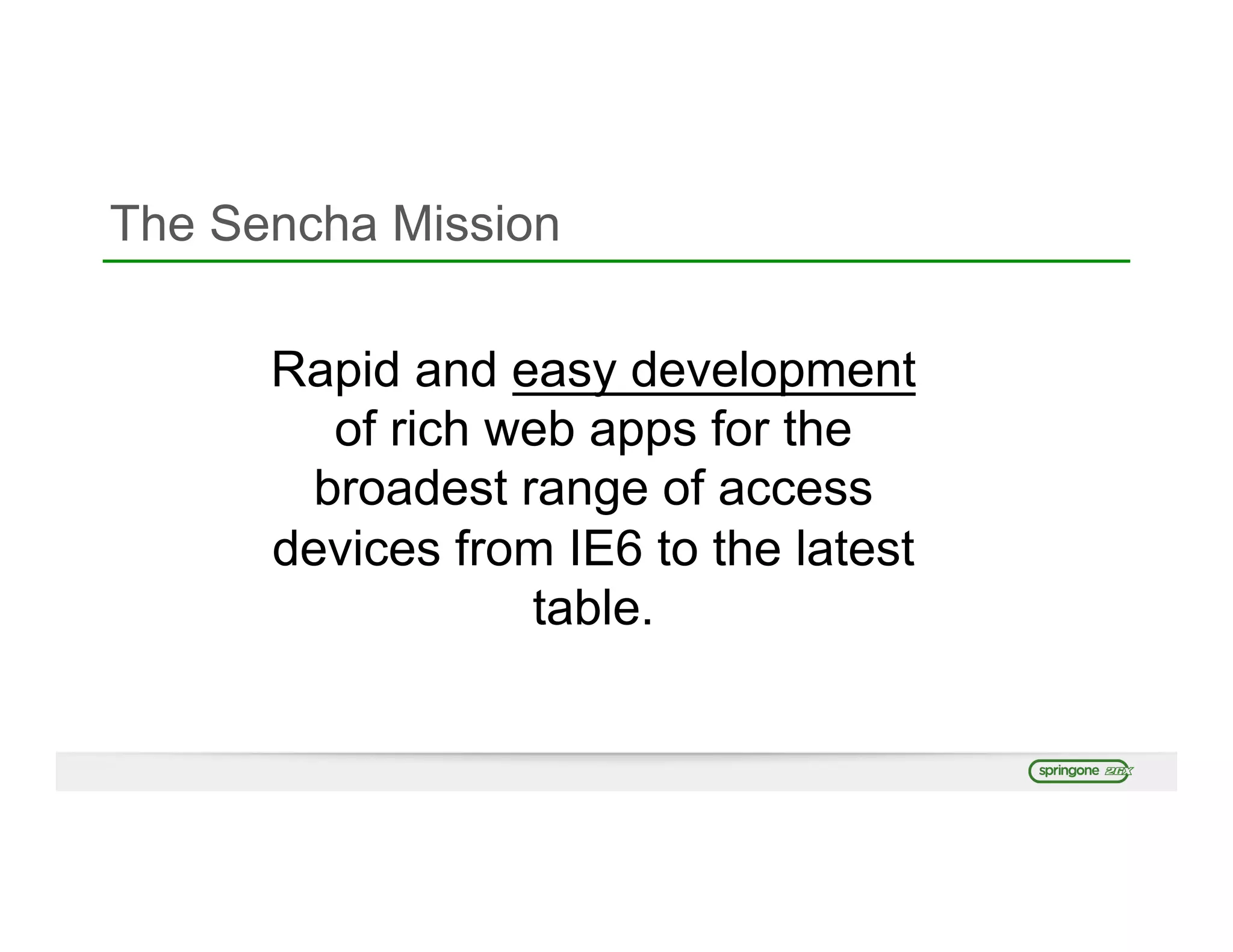 The Sencha Mission

Rapid and easy development of rich web apps for the broadest range of access devices from IE6 to the latest table.

springone 2GX